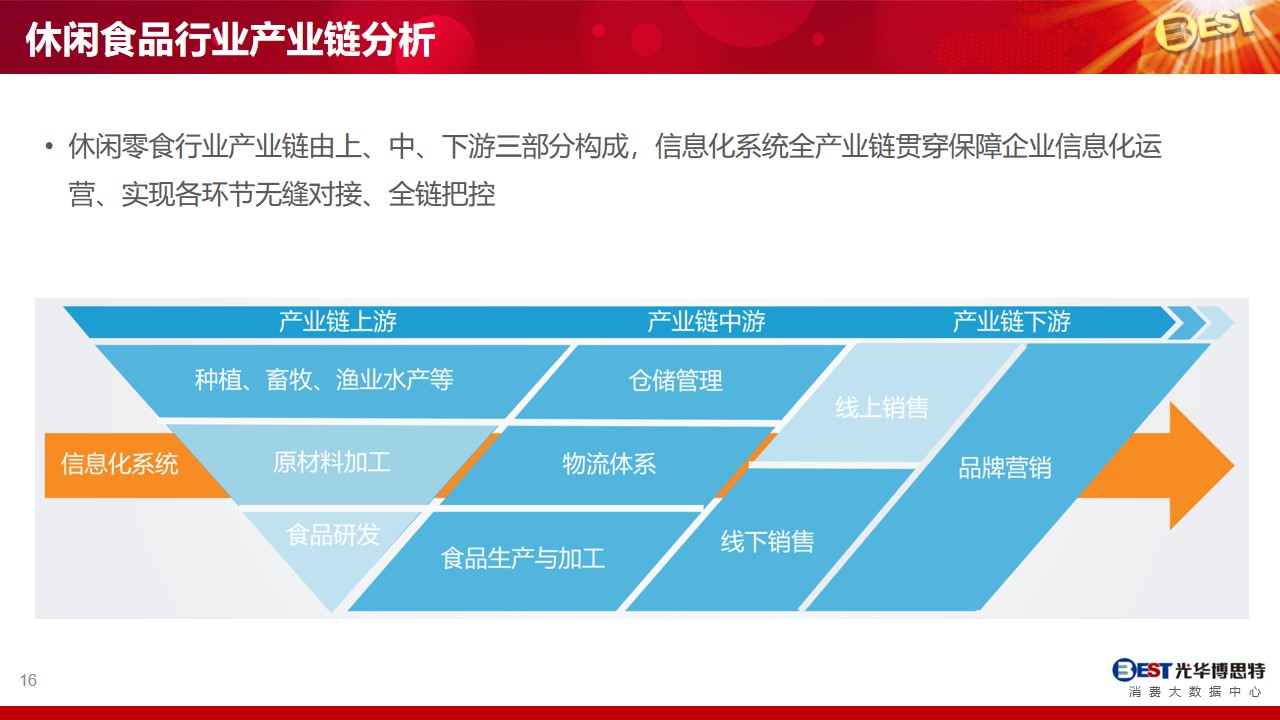 休闲食品行业产业链分析

BEST

• 休闲零食行业产业链由上、中、下游三部分构成，信息化系统全产业链贯穿保障企业信息化运营、实现各环节无缝对接、全链把控

产业链上游
产业链中游
产业链下游

种植、畜牧、渔业水产等
仓储管理
线上销售
信息化系统
原材料加工
物流体系
品牌营销
食品研发
食品生产与加工
线下销售

16

BEST 光华博思特
消费大数据中心